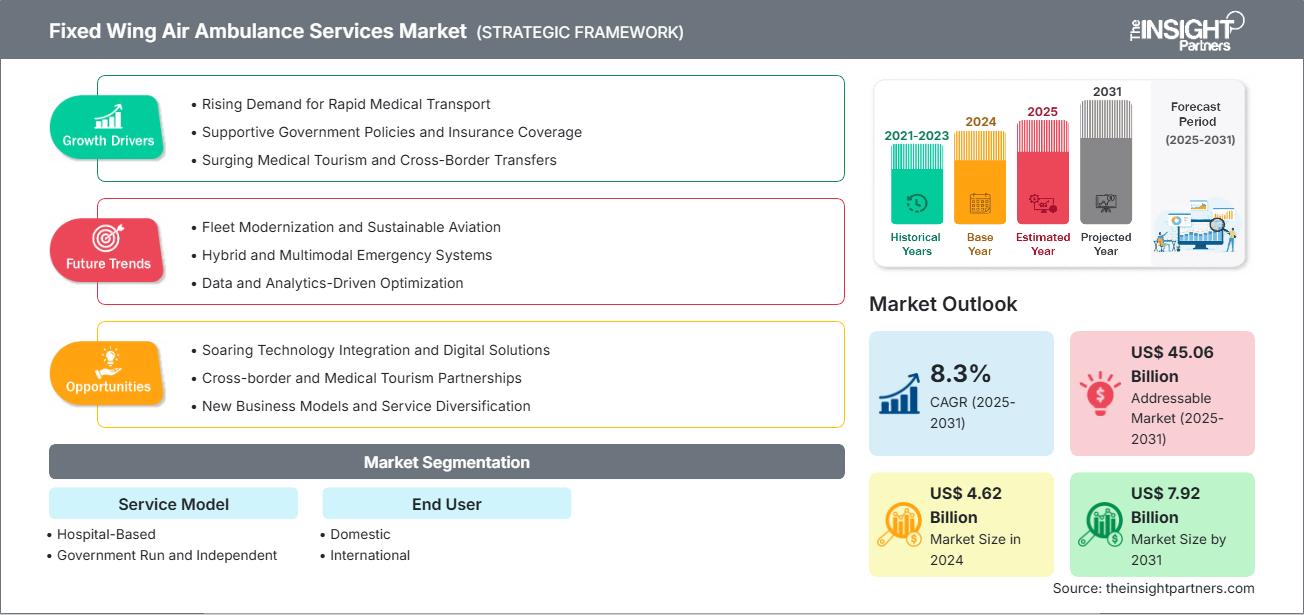 Fixed Wing Air Ambulance Services Market (STRATEGIC FRAMEWORK)

The INSIGHT Partners

Growth Drivers
• Rising Demand for Rapid Medical Transport
• Supportive Government Policies and Insurance Coverage
• Surging Medical Tourism and Cross-Border Transfers

Future Trends
• Fleet Modernization and Sustainable Aviation
• Hybrid and Multimodal Emergency Systems
• Data and Analytics-Driven Optimization

Opportunities
• Soaring Technology Integration and Digital Solutions
• Cross-border and Medical Tourism Partnerships
• New Business Models and Service Diversification

Market Segmentation

Service Model
• Hospital-Based
• Government Run and Independent

End User
• Domestic
• International

2021-2023 Historical Years
2024 Base Year
2025 Estimated Year
2031 Projected Year
Forecast Period (2025-2031)

Market Outlook

8.3%
CAGR (2025-2031)

US$ 45.06 Billion
Addressable Market (2025-2031)

US$ 4.62 Billion
Market Size in 2024

US$ 7.92 Billion
Market Size by 2031

Source: theinsightpartners.com